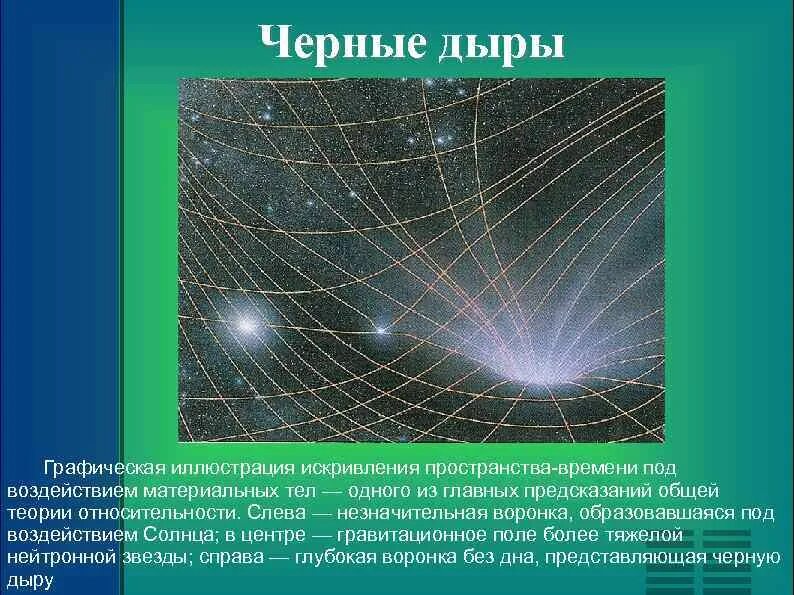 Черные дыры

Графическая иллюстрация искривления пространства-времени под воздействием материальных тел — одного из главных предсказаний общей теории относительности. Слева — незначительная воронка, образовавшаяся под воздействием Солнца; в центре — гравитационное поле более тяжелой нейтронной звезды; справа — глубокая воронка без дна, представляющая черную дыру